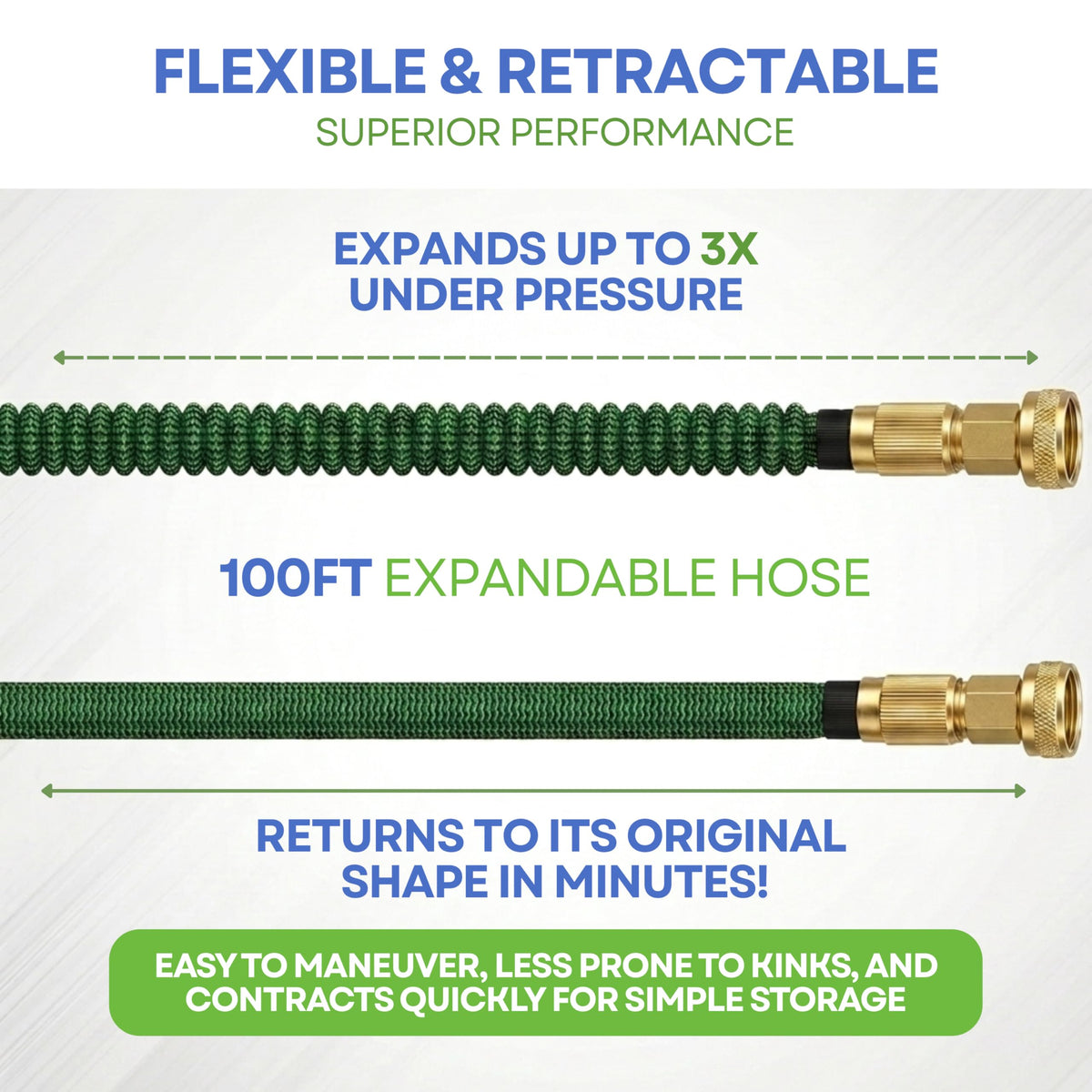 FLEXIBLE & RETRACTABLE
SUPERIOR PERFORMANCE

EXPANDS UP TO 3X UNDER PRESSURE

100FT EXPANDABLE HOSE

RETURNS TO ITS ORIGINAL SHAPE IN MINUTES!

EASY TO MANEUVER, LESS PRONE TO KINKS, AND CONTRACTS QUICKLY FOR SIMPLE STORAGE